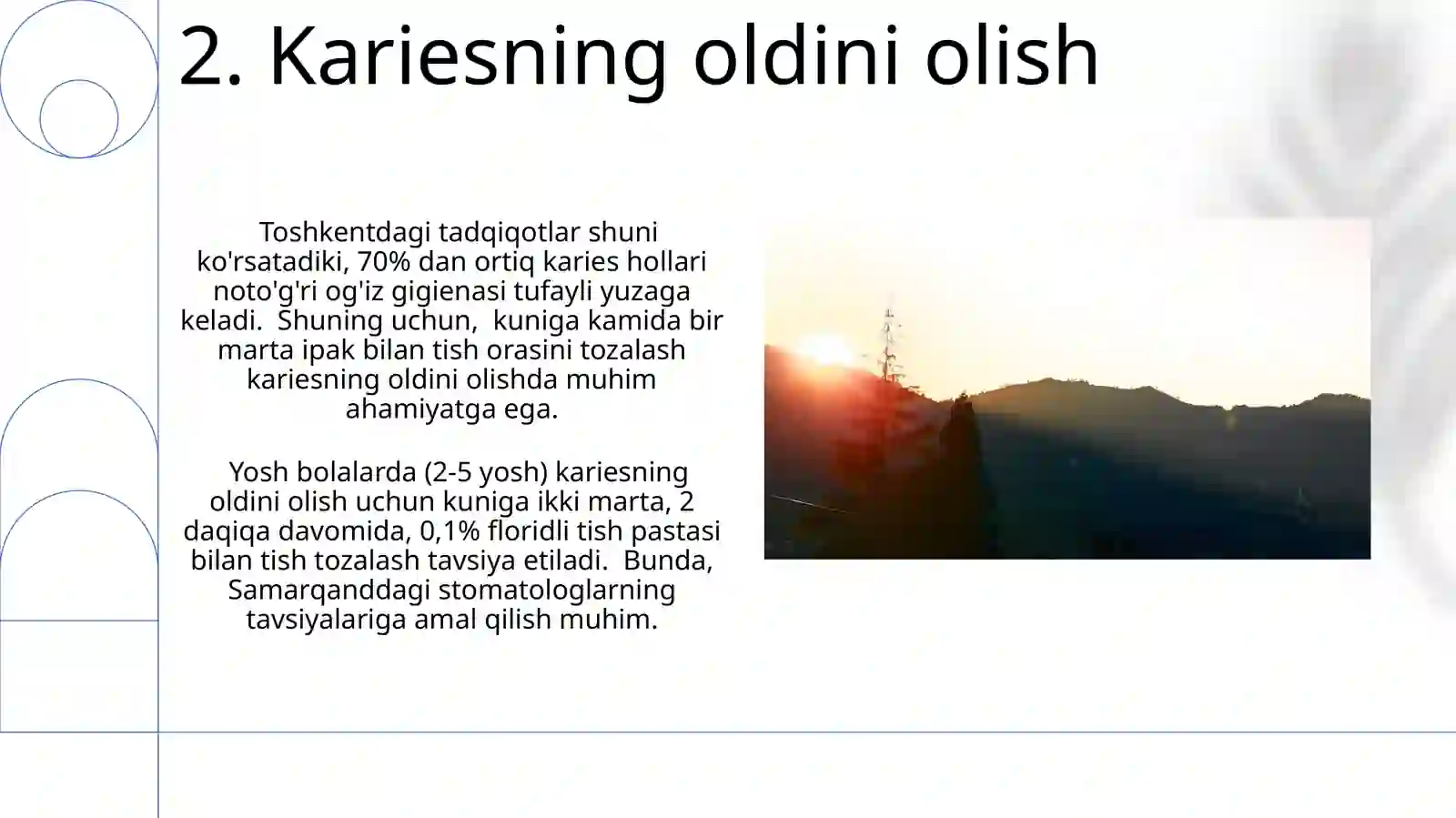 2. Kariesning oldini olish

Toshkentdagi tadqiqotlar shuni ko'rsatadiki, 70% dan ortiq karies hollari noto'g'ri og'iz gigienasi tufayli yuzaga keladi. Shuning uchun, kuniga kamida bir marta ipak bilan tish orasini tozalash kariesning oldini olishda muhim ahamiyatga ega.

Yosh bolalarda (2-5 yosh) kariesning oldini olish uchun kuniga ikki marta, 2 daqiqa davomida, 0,1% floridli tish pastasi bilan tish tozalash tavsiya etiladi. Bunda, Samarqanddagi stomatologlarning tavsiyalariga amal qilish muhim.